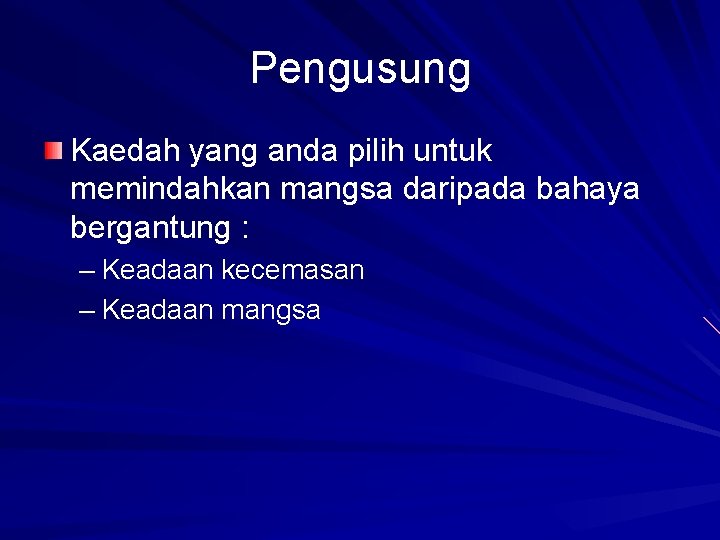 Pengusung

Kaedah yang anda pilih untuk memindahkan mangsa daripada bahaya bergantung :

– Keadaan kecemasan

– Keadaan mangsa